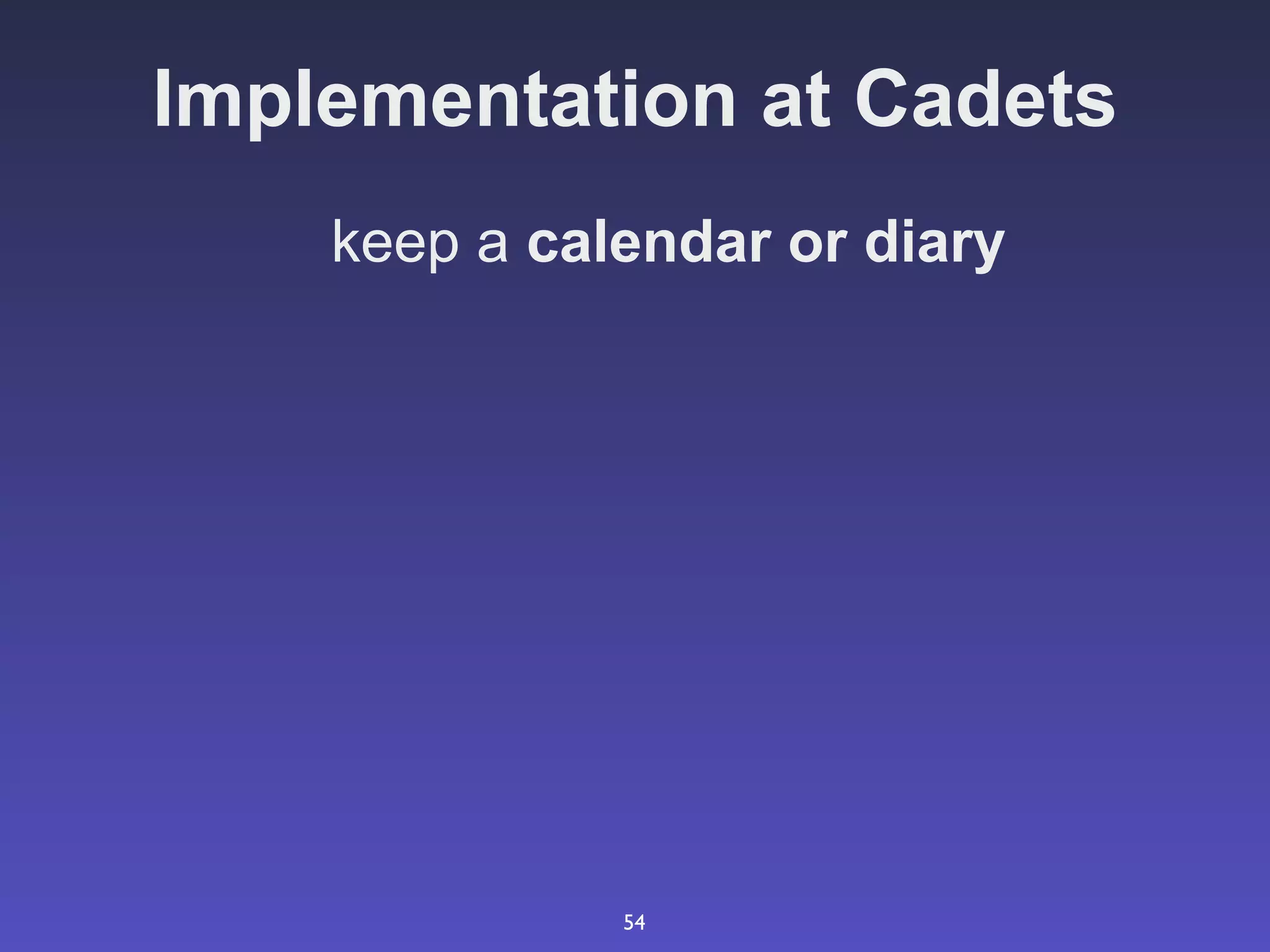 Implementation at Cadets

keep a calendar or diary

54